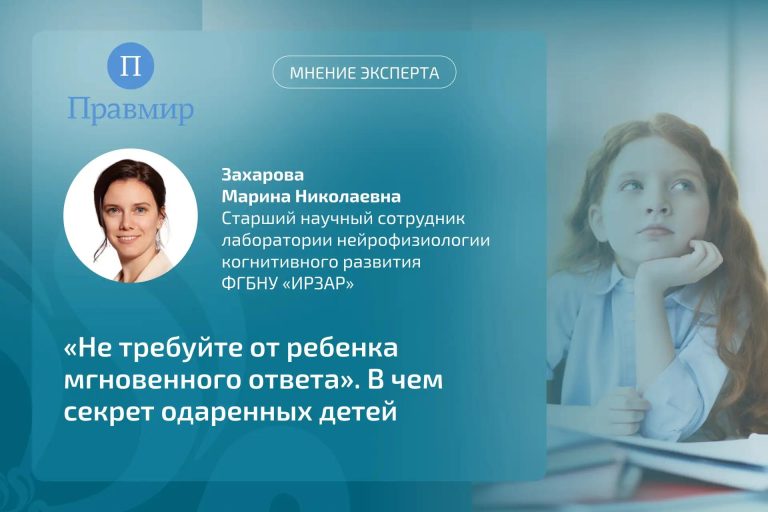 П
Правмир

МНЕНИЕ ЭКСПЕРТА

Захарова
Марина Николаевна
Старший научный сотрудник лаборатории нейрофизиологии когнитивного развития ФГБНУ «ИРЗАР»

«Не требуйте от ребенка мгновенного ответа». В чем секрет одаренных детей